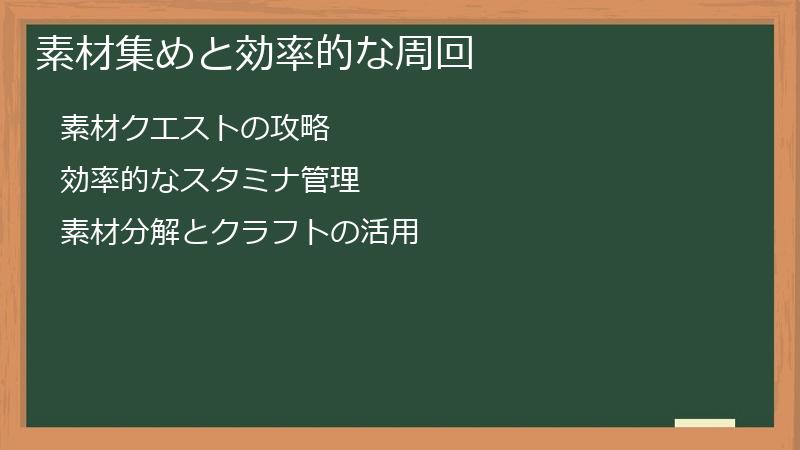 素材集めと効率的な周回

素材クエストの攻略

効率的なスタミナ管理

素材分解とクラフトの活用